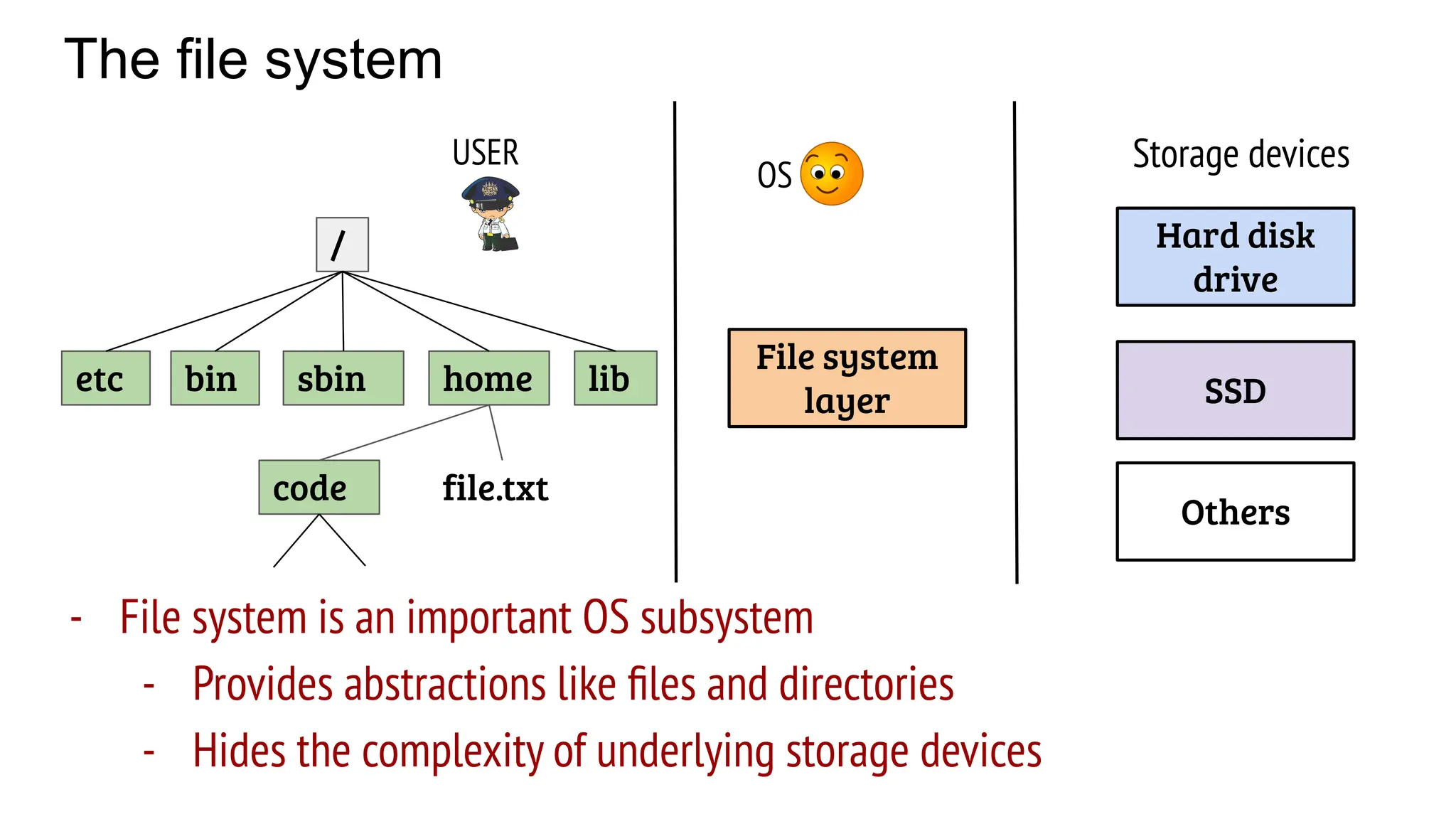 The file system

USER

/

etc

bin

sbin

home

lib

code

file.txt

OS

File system layer

Storage devices

Hard disk drive

SSD

Others

- File system is an important OS subsystem
  - Provides abstractions like files and directories
  - Hides the complexity of underlying storage devices